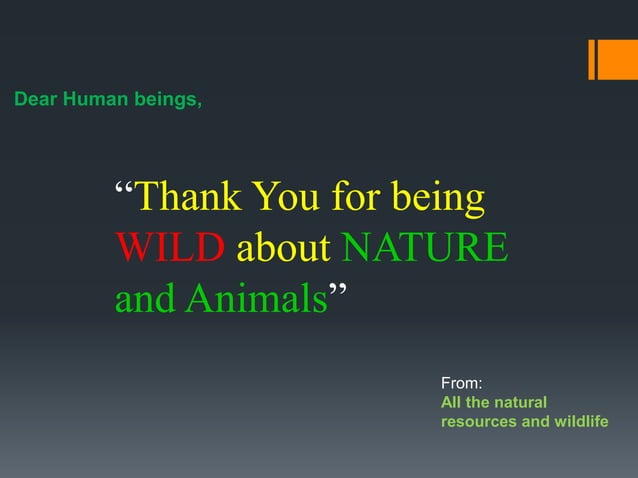 Dear Human beings,

“Thank You for being WILD about NATURE and Animals”

From:
All the natural resources and wildlife